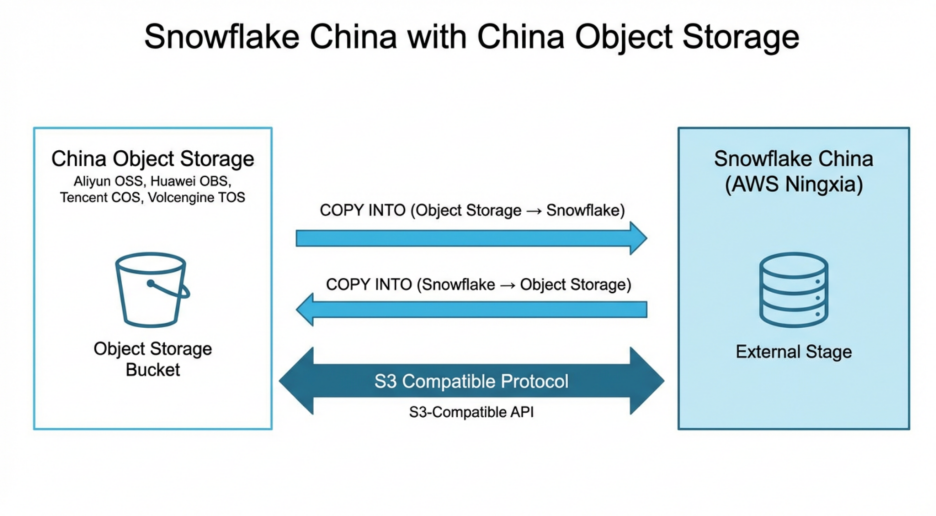 Snowflake China with China Object Storage

China Object Storage
Aliyun OSS, Huawei OBS, Tencent COS, Volcengine TOS

Object Storage Bucket

COPY INTO (Object Storage → Snowflake)

COPY INTO (Snowflake → Object Storage)

S3 Compatible Protocol
S3-Compatible API

Snowflake China (AWS Ningxia)

External Stage